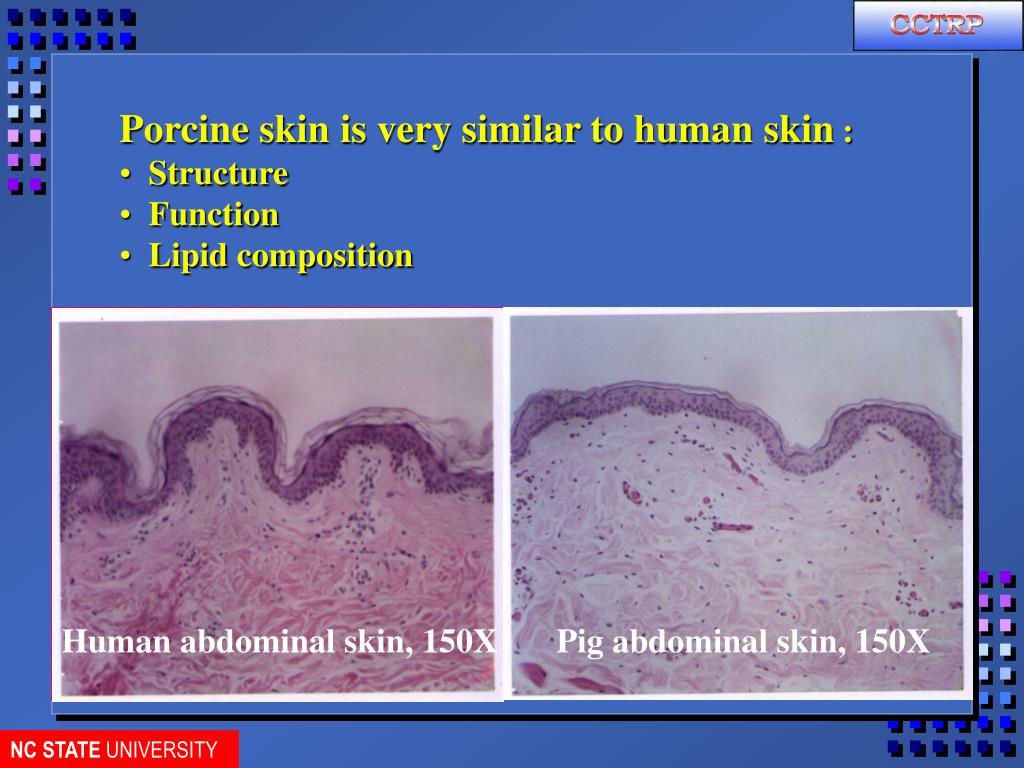 CCTRP

Porcine skin is very similar to human skin :
• Structure
• Function
• Lipid composition

Human abdominal skin, 150X

Pig abdominal skin, 150X

NC STATE UNIVERSITY